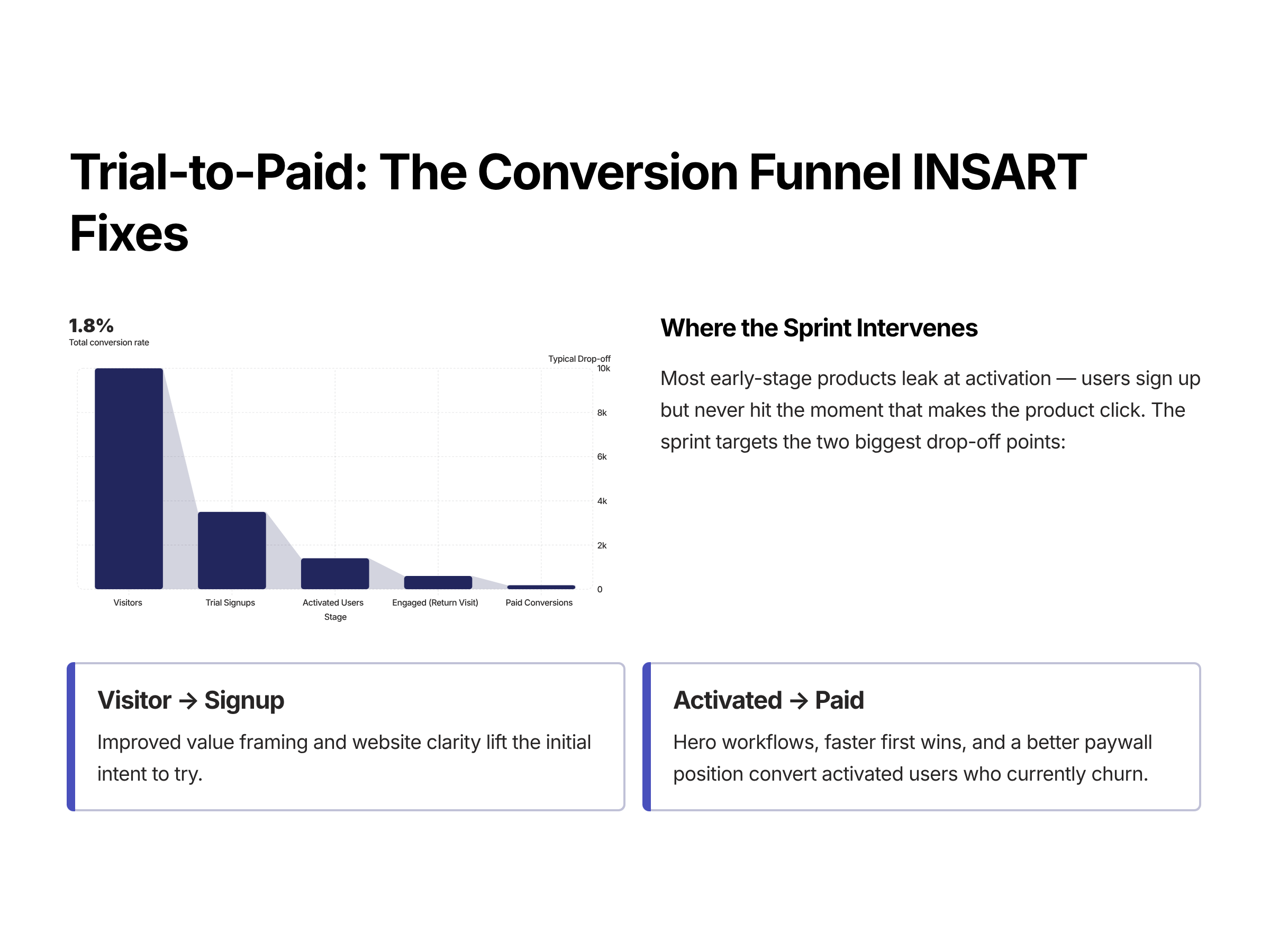 Trial-to-Paid: The Conversion Funnel INSART Fixes

1.8%
Total conversion rate

Typical Drop-off
10k
8k
6k
4k
2k
0

Visitors
Trial Signups
Activated Users
Engaged (Return Visit)
Paid Conversions
Stage

Where the Sprint Intervenes

Most early-stage products leak at activation — users sign up but never hit the moment that makes the product click. The sprint targets the two biggest drop-off points:

Visitor → Signup

Improved value framing and website clarity lift the initial intent to try.

Activated → Paid

Hero workflows, faster first wins, and a better paywall position convert activated users who currently churn.